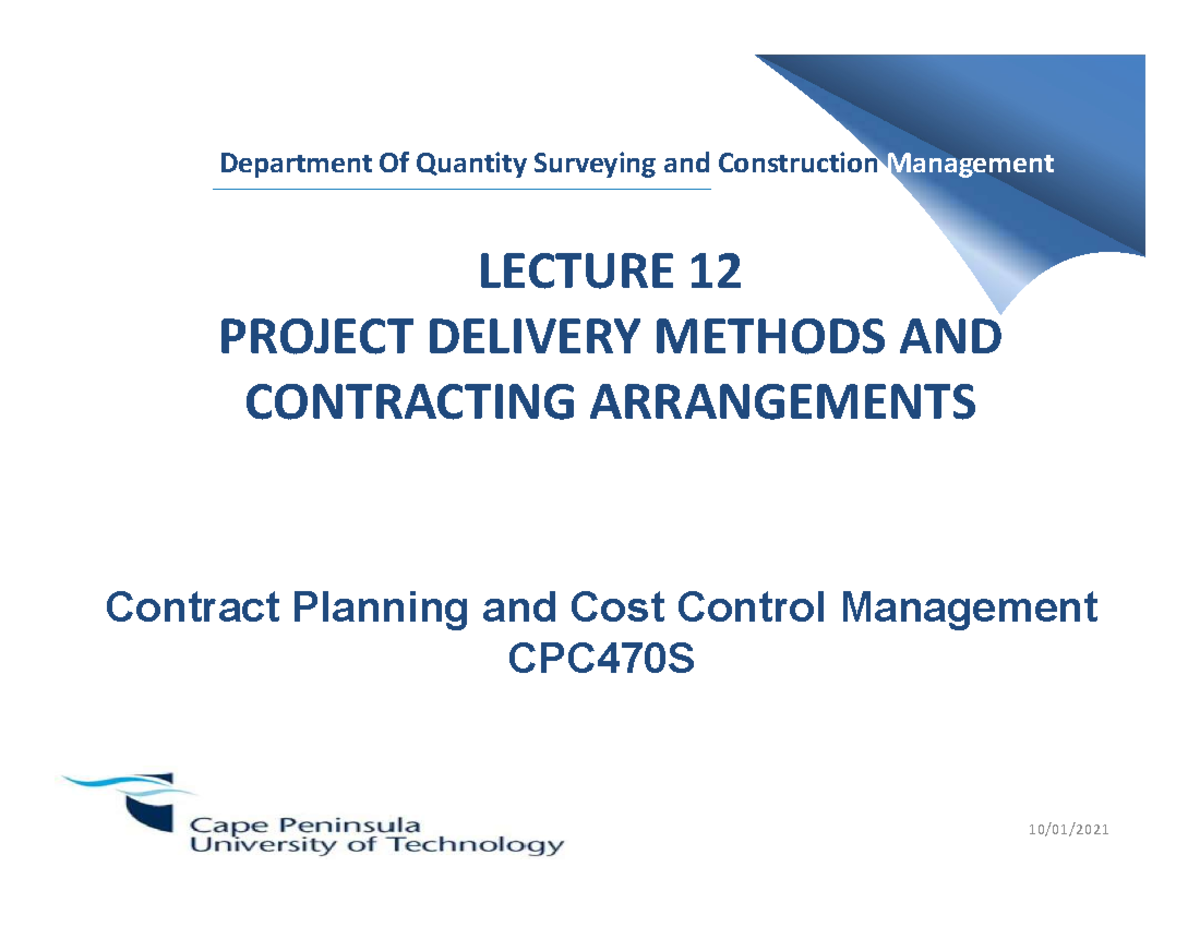 Department Of Quantity Surveying and Construction Management

LECTURE 12
PROJECT DELIVERY METHODS AND CONTRACTING ARRANGEMENTS

Contract Planning and Cost Control Management
CPC470S

Cape Peninsula
University of Technology

10/01/2021